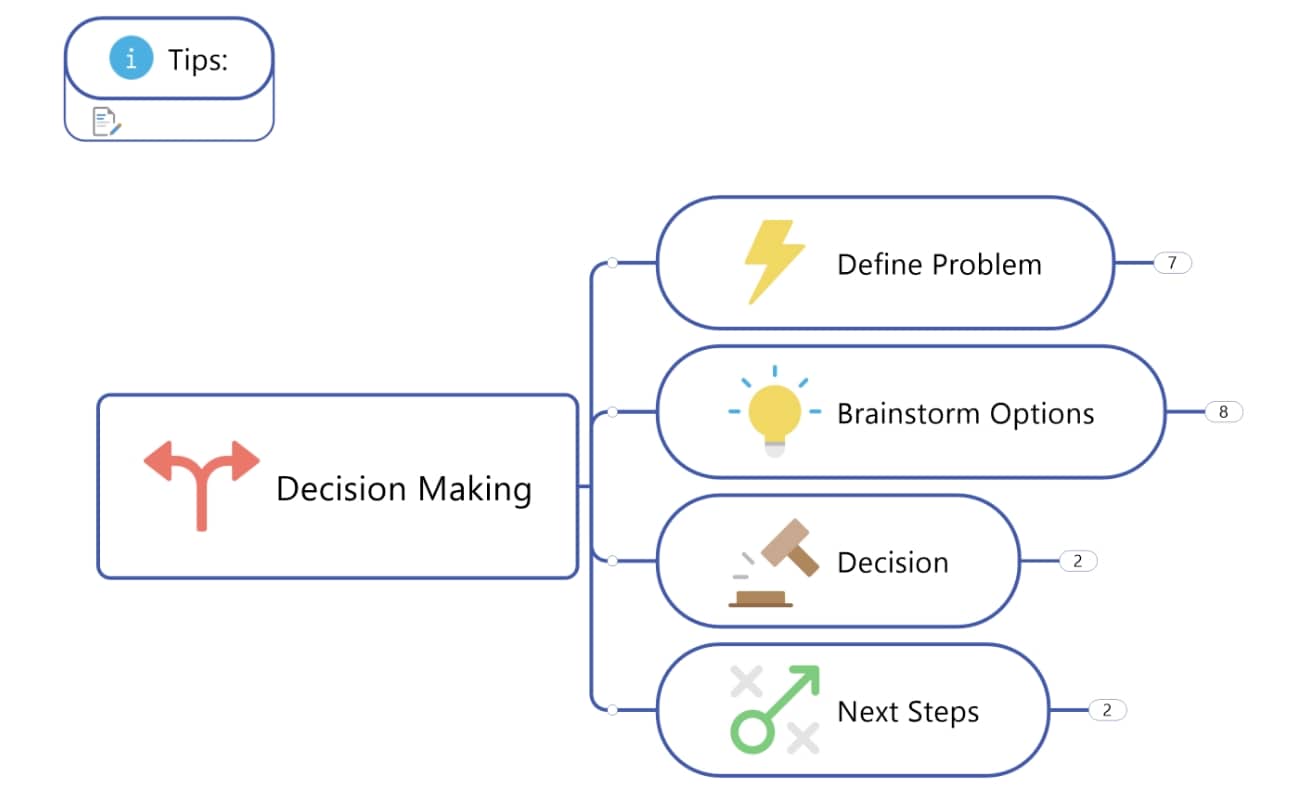 Tips:

Decision Making

Define Problem 7

Brainstorm Options 8

Decision 2

Next Steps 2